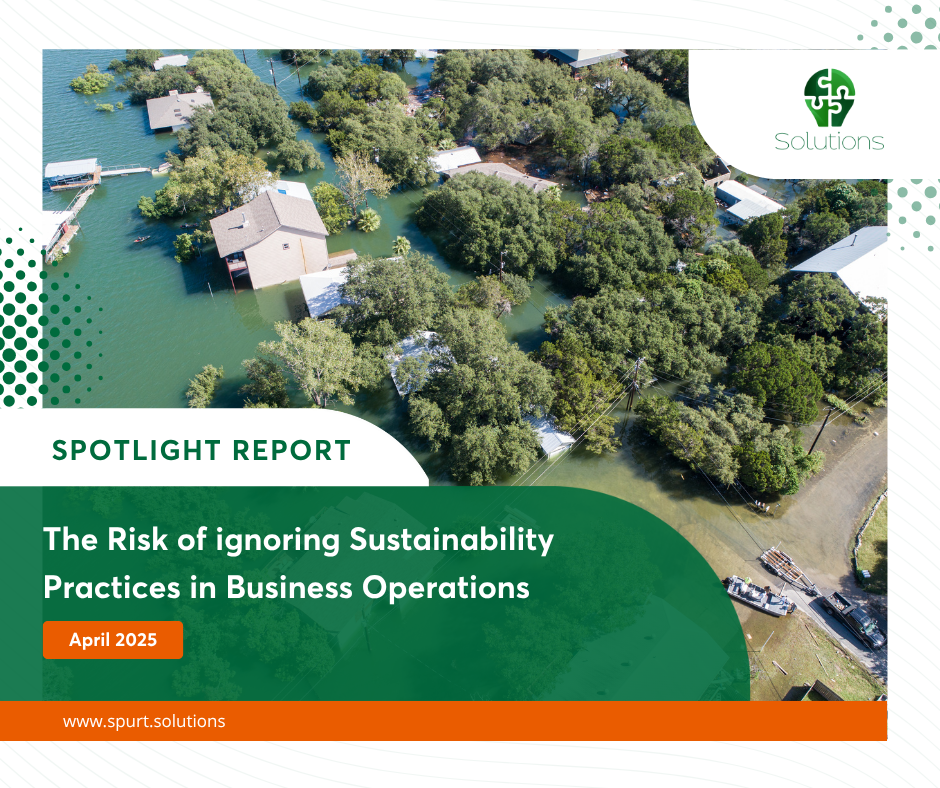 Solutions

SPOTLIGHT REPORT

The Risk of ignoring Sustainability Practices in Business Operations

April 2025

www.spurt.solutions